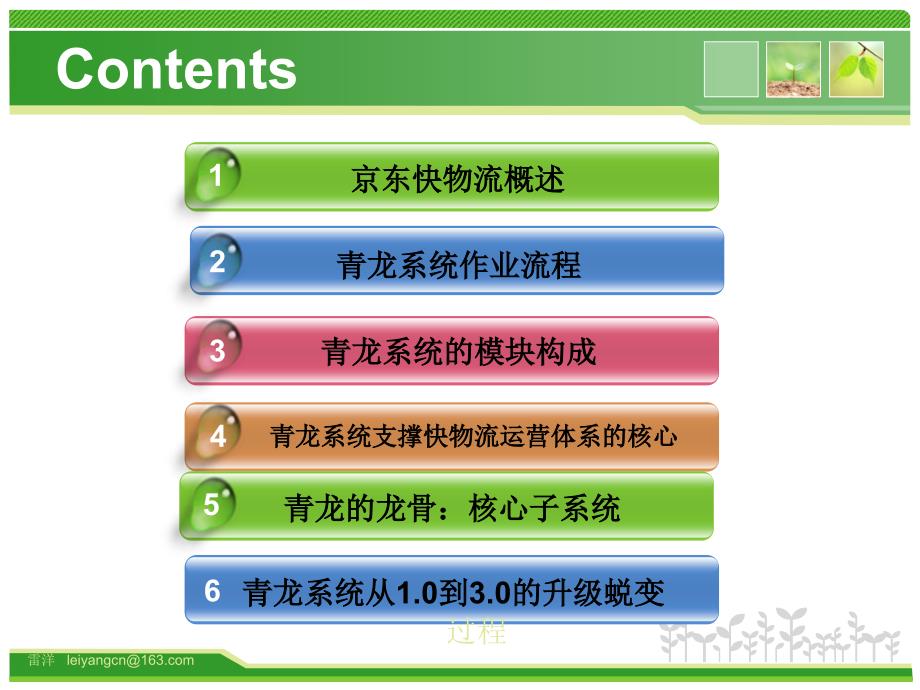 Contents

1 京东快物流概述

2 青龙系统作业流程

3 青龙系统的模块构成

4 青龙系统支撑快物流运营体系的核心

5 青龙的龙骨：核心子系统

6 青龙系统从1.0到3.0的升级蜕变过程

雷洋 leiyangcn@163.com